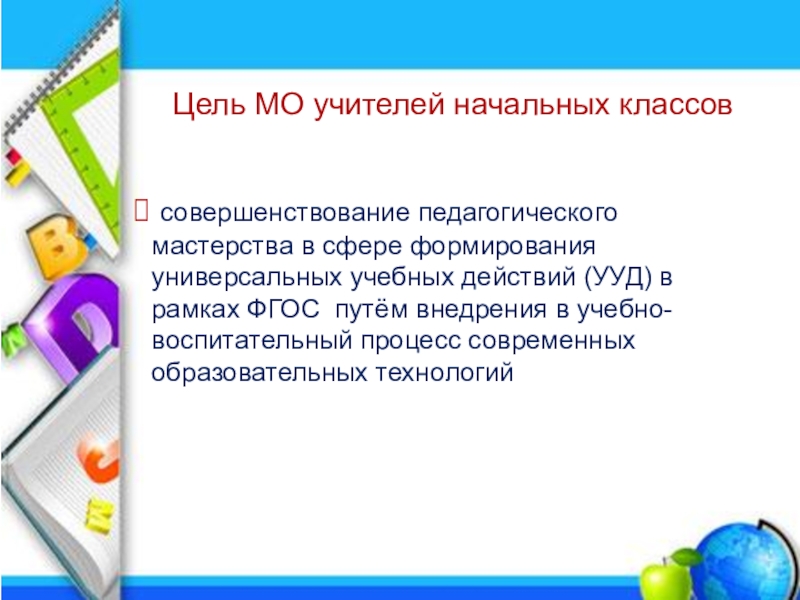 Цель МО учителей начальных классов

 совершенствование педагогического мастерства в сфере формирования универсальных учебных действий (УУД) в рамках ФГОС путём внедрения в учебно-воспитательный процесс современных образовательных технологий